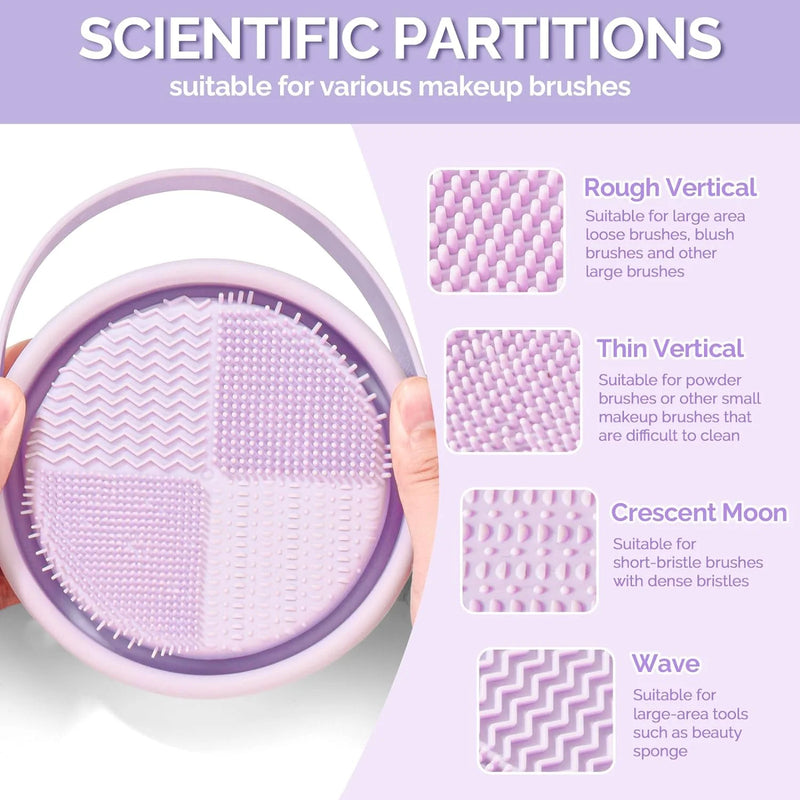 SCIENTIFIC PARTITIONS
suitable for various makeup brushes

Rough Vertical
Suitable for large area loose brushes, blush brushes and other large brushes

Thin Vertical
Suitable for powder brushes or other small makeup brushes that are difficult to clean

Crescent Moon
Suitable for short-bristle brushes with dense bristles

Wave
Suitable for large-area tools such as beauty sponge